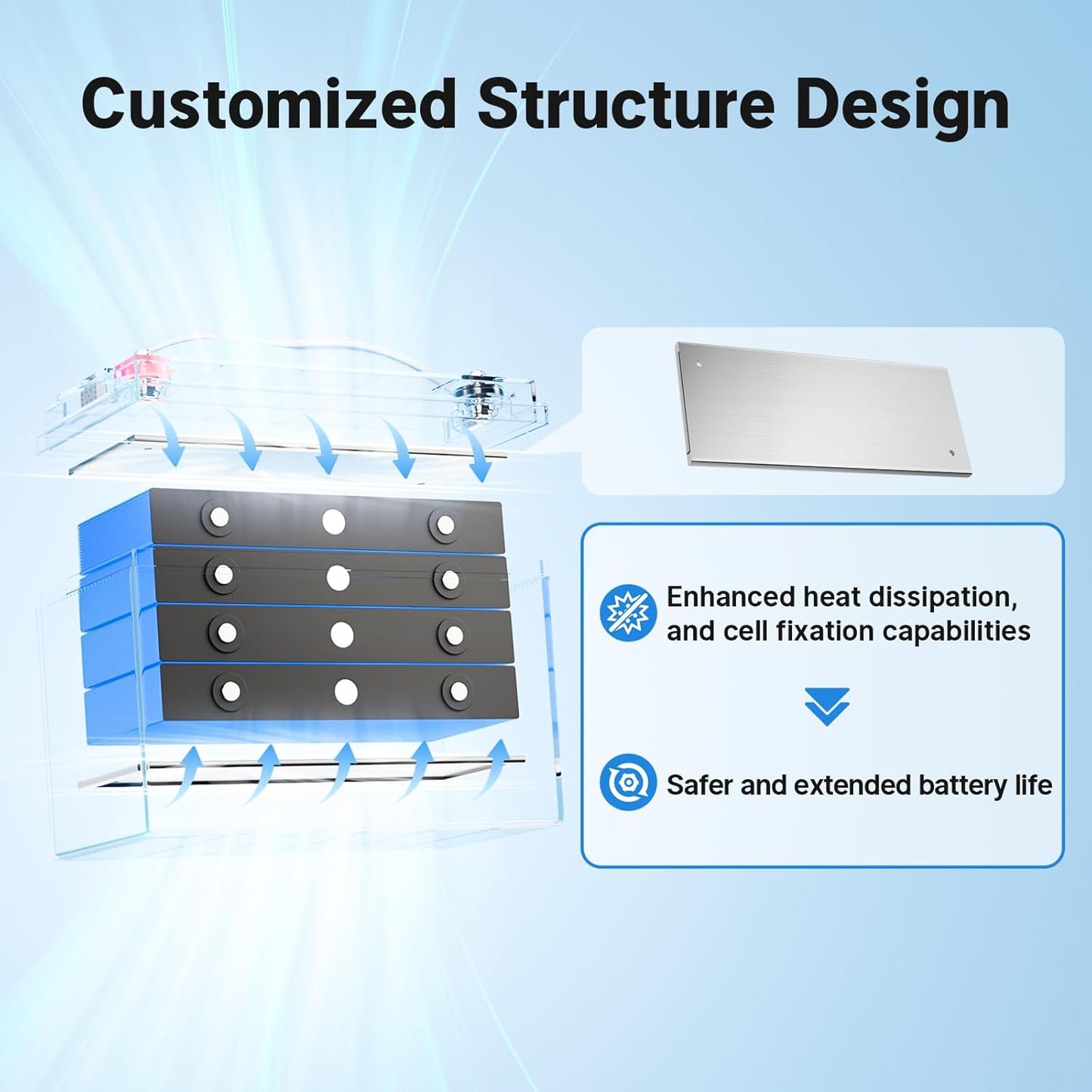 Customized Structure Design

Enhanced heat dissipation, and cell fixation capabilities

Safer and extended battery life